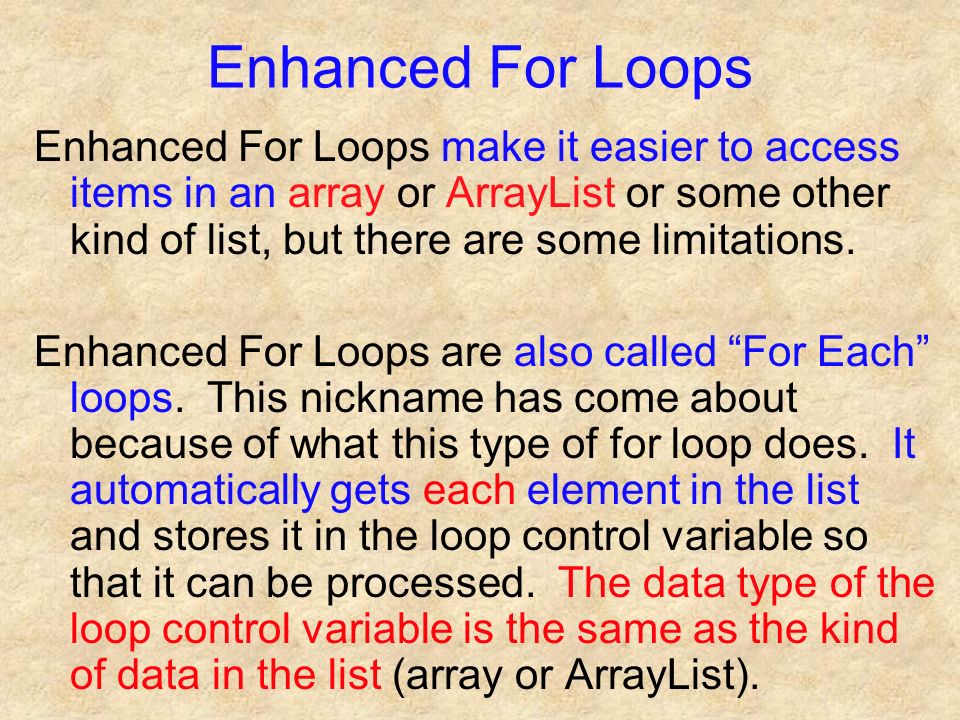 Enhanced For Loops

Enhanced For Loops make it easier to access items in an array or ArrayList or some other kind of list, but there are some limitations.

Enhanced For Loops are also called “For Each” loops. This nickname has come about because of what this type of for loop does. It automatically gets each element in the list and stores it in the loop control variable so that it can be processed. The data type of the loop control variable is the same as the kind of data in the list (array or ArrayList).